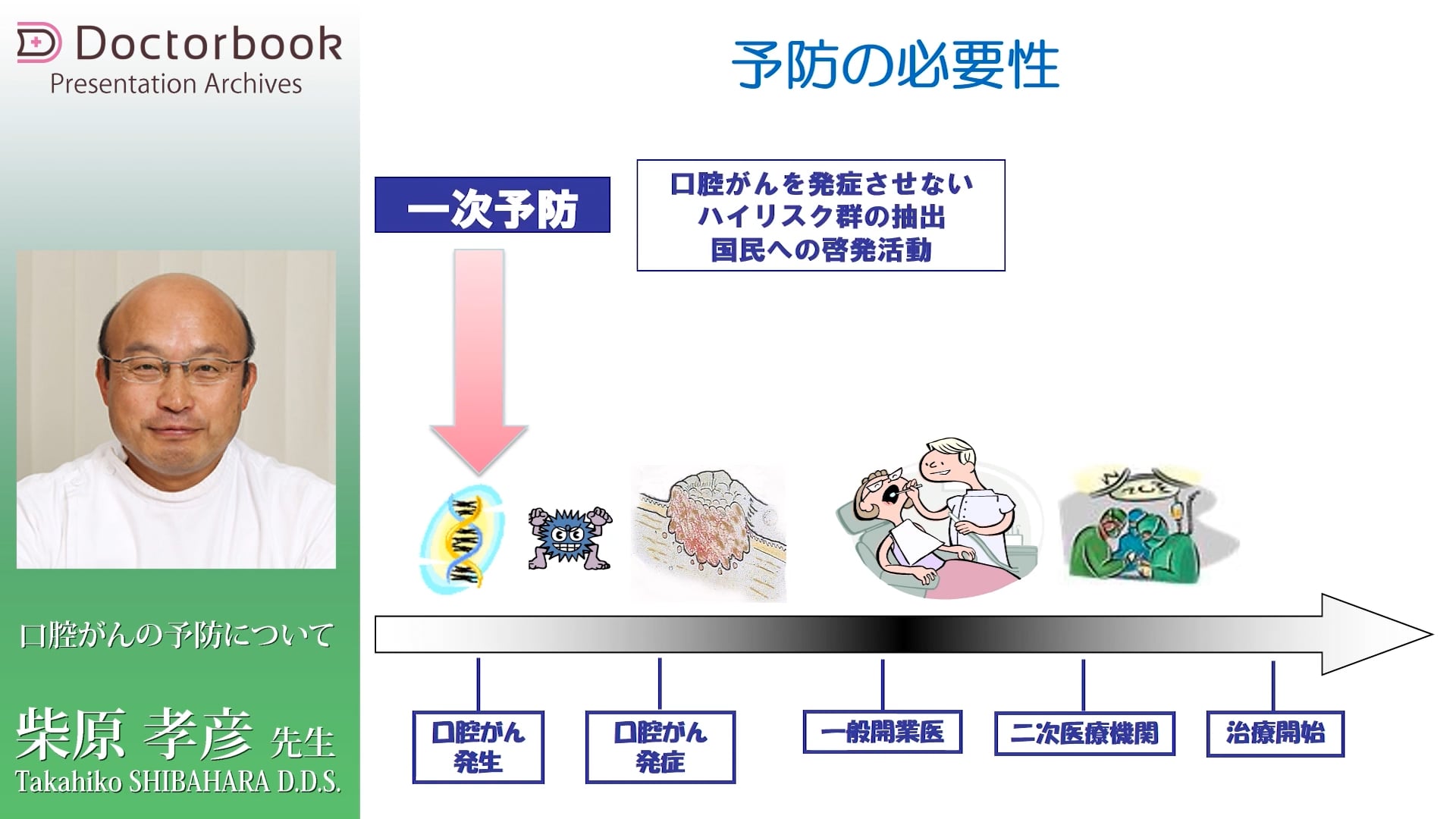 Doctorbook
Presentation Archives

口腔がんの予防について

柴原 孝彦 先生
Takahiko SHIBAHARA D.D.S.

予防の必要性

一次予防

口腔がんを発症させない
ハイリスク群の抽出
国民への啓発活動

口腔がん発生

口腔がん発症

一般開業医

二次医療機関

治療開始